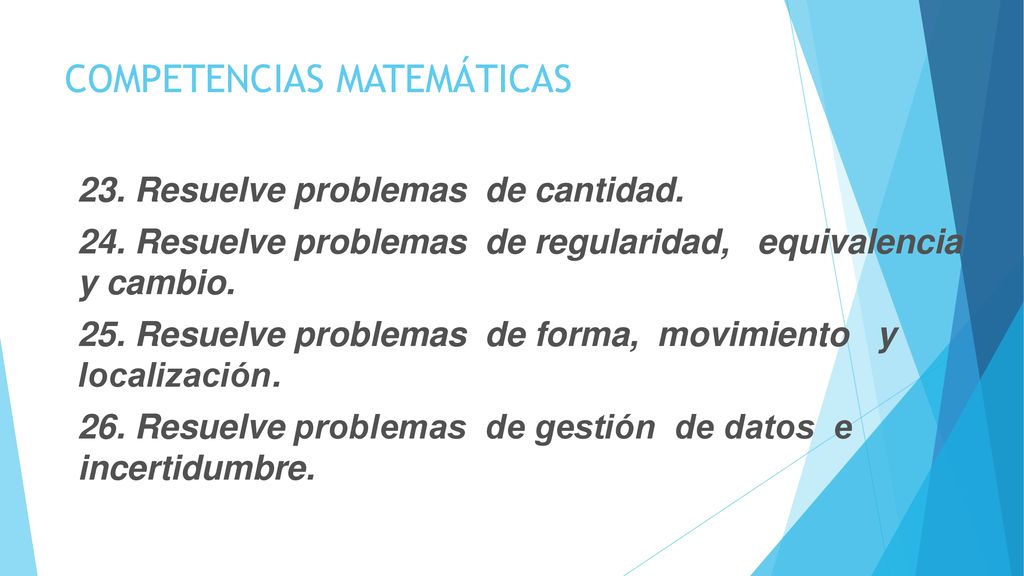 COMPETENCIAS MATEMÁTICAS

23. Resuelve problemas de cantidad.

24. Resuelve problemas de regularidad, equivalencia y cambio.

25. Resuelve problemas de forma, movimiento y localización.

26. Resuelve problemas de gestión de datos e incertidumbre.